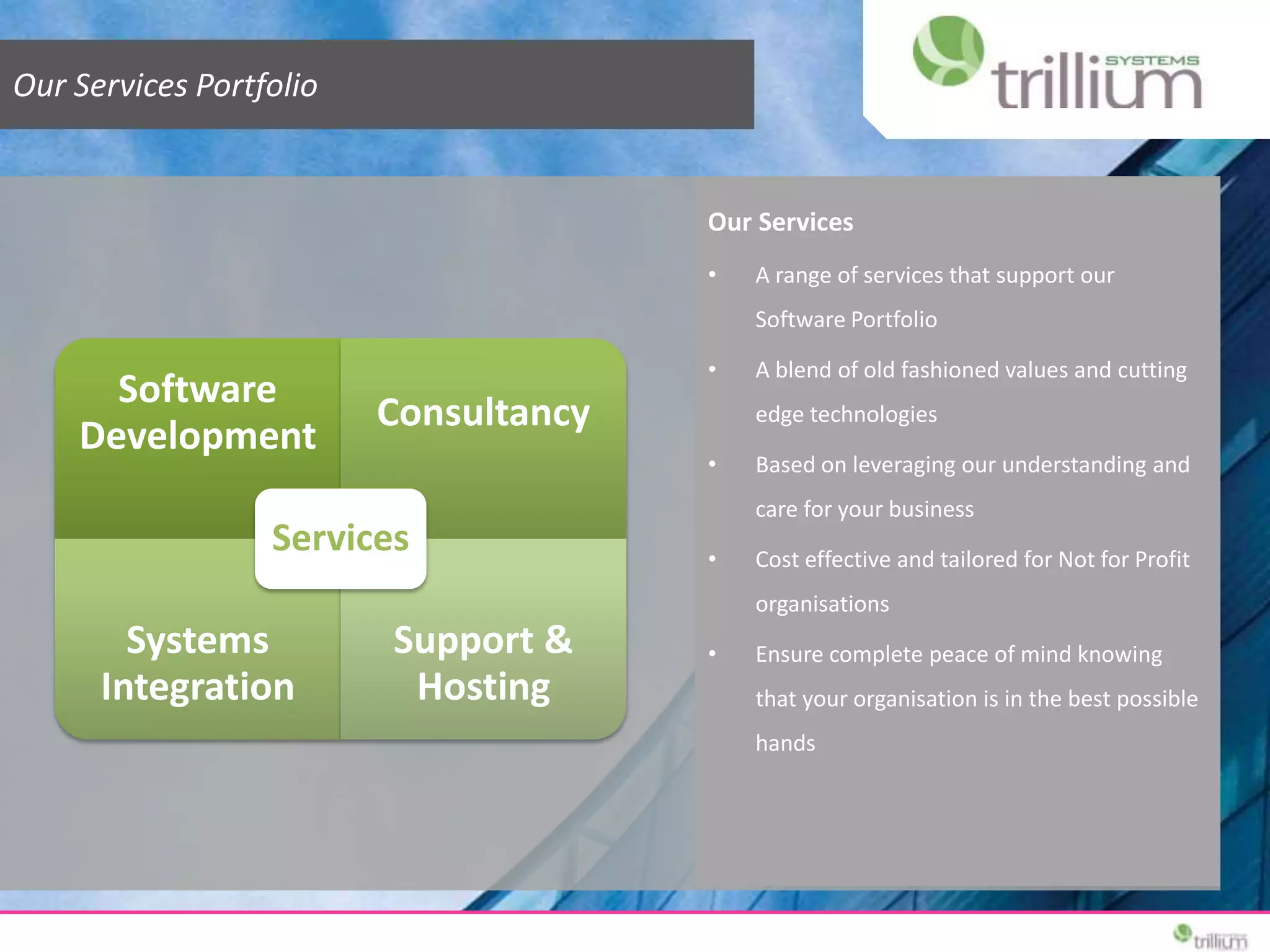 Our Services Portfolio

trillium SYSTEMS

Software Development

Consultancy

Services

Systems Integration

Support & Hosting

Our Services

• A range of services that support our Software Portfolio

• A blend of old fashioned values and cutting edge technologies

• Based on leveraging our understanding and care for your business

• Cost effective and tailored for Not for Profit organisations

• Ensure complete peace of mind knowing that your organisation is in the best possible hands

trillium